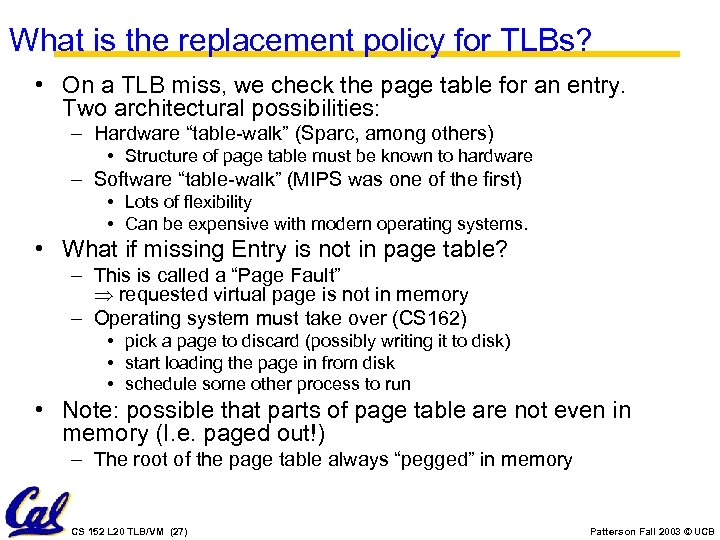 What is the replacement policy for TLBs?

• On a TLB miss, we check the page table for an entry. Two architectural possibilities:
– Hardware “table-walk” (Sparc, among others)
• Structure of page table must be known to hardware
– Software “table-walk” (MIPS was one of the first)
• Lots of flexibility
• Can be expensive with modern operating systems.

• What if missing Entry is not in page table?
– This is called a “Page Fault” $\Rightarrow$ requested virtual page is not in memory
– Operating system must take over (CS162)
• pick a page to discard (possibly writing it to disk)
• start loading the page in from disk
• schedule some other process to run

• Note: possible that parts of page table are not even in memory (I.e. paged out!)
– The root of the page table always “pegged” in memory

Cal

CS 152 L20 TLB/VM (27)

Patterson Fall 2003 © UCB